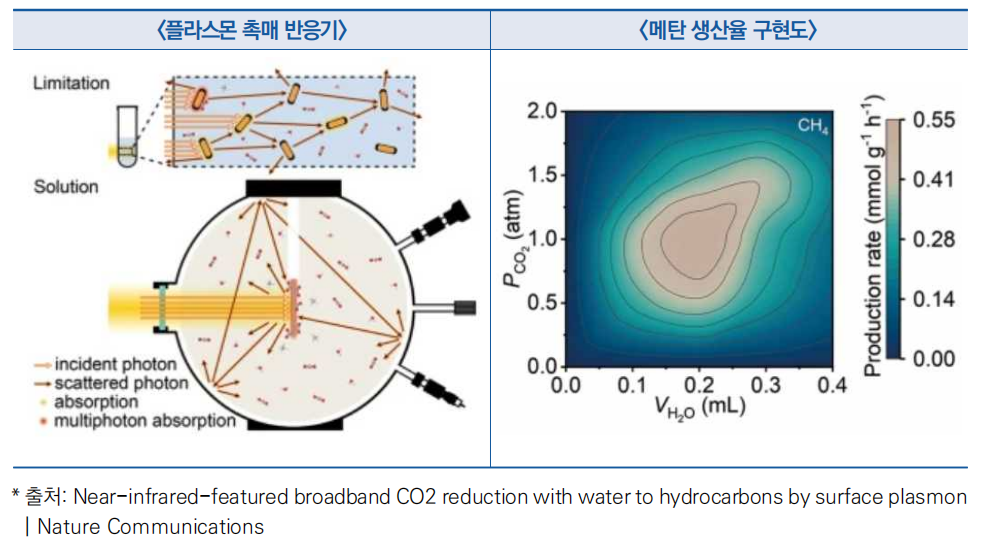 〈플라스몬 촉매 반응기〉

Limitation

Solution

incident photon
scattered photon
absorption
multiphoton absorption

〈메탄 생산율 구현도〉

$CH_4$

$P_{CO_2}$ (atm)

2.0
1.5
1.0
0.5
0.0

0.0 0.1 0.2 0.3 0.4

$V_{H_2O}$ (mL)

Production rate (mmol $g^{-1}$ $h^{-1}$)

0.55
0.41
0.28
0.14
0.00

* 출처: Near-infrared-featured broadband CO2 reduction with water to hydrocarbons by surface plasmon | Nature Communications